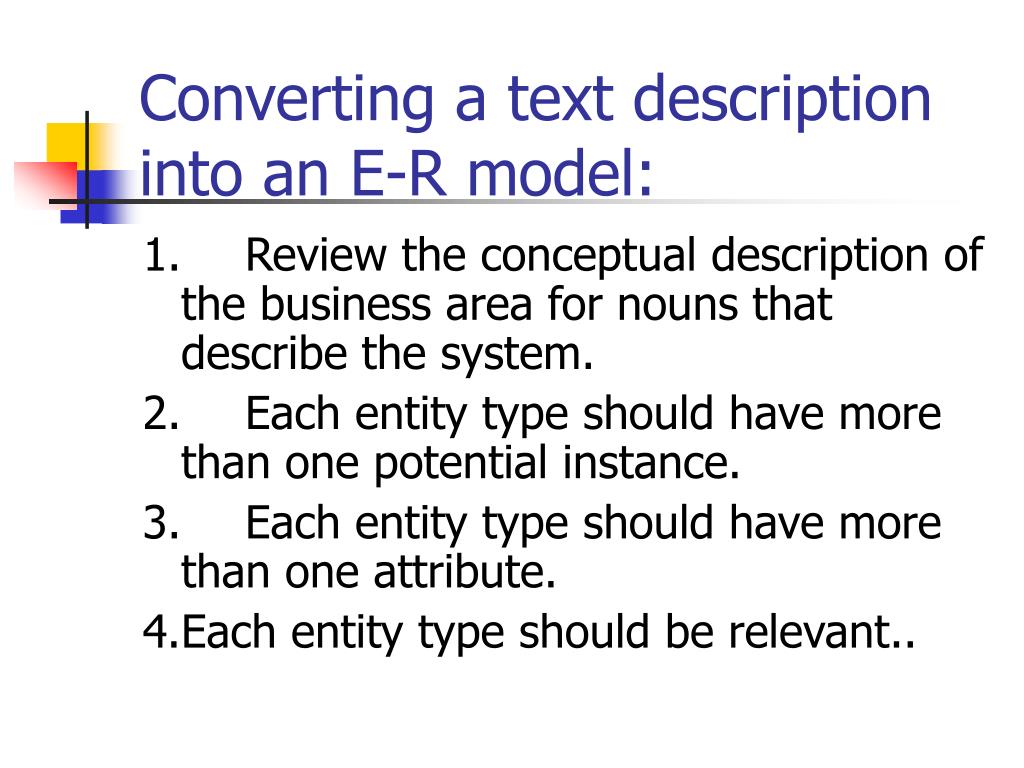 Converting a text description into an E-R model:

1. Review the conceptual description of the business area for nouns that describe the system.

2. Each entity type should have more than one potential instance.

3. Each entity type should have more than one attribute.

4.Each entity type should be relevant..